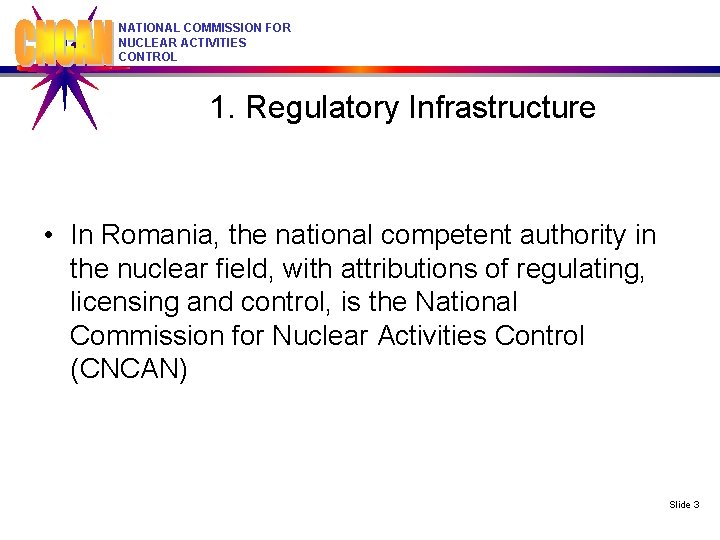 CNCAN

NATIONAL COMMISSION FOR NUCLEAR ACTIVITIES CONTROL

1. Regulatory Infrastructure

• In Romania, the national competent authority in the nuclear field, with attributions of regulating, licensing and control, is the National Commission for Nuclear Activities Control (CNCAN)

Slide 3